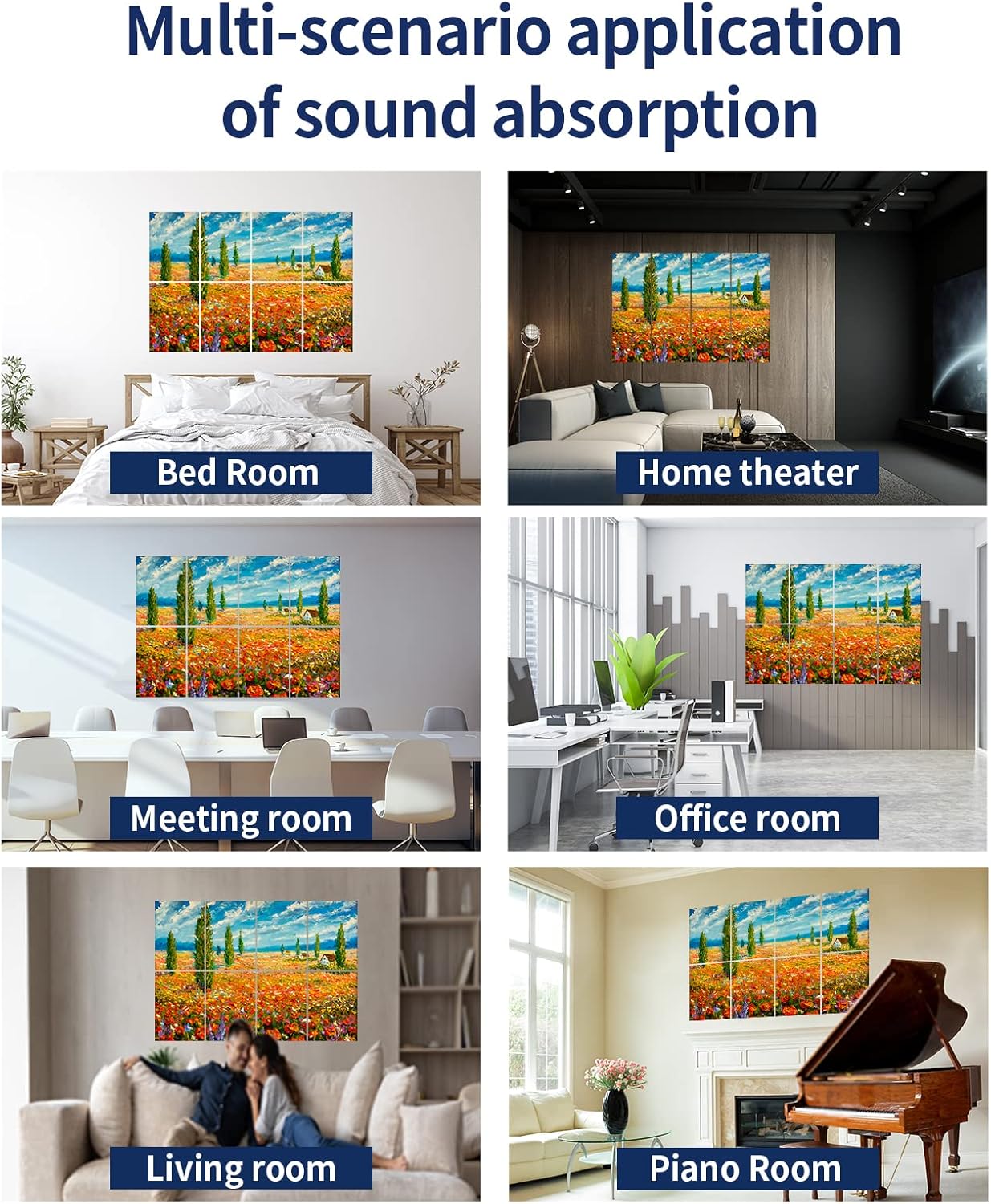 Multi-scenario application of sound absorption

Bed Room

Home theater

Meeting room

Office room

Living room

Piano Room